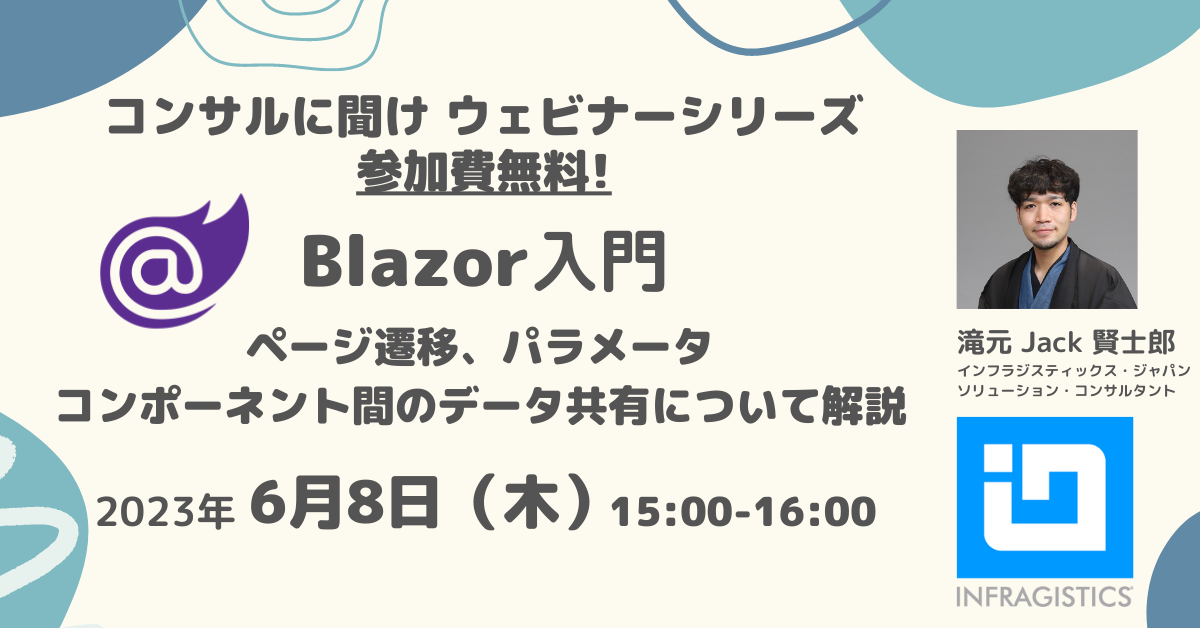 コンサルに聞け ウェビナーシリーズ
参加費無料!

Blazor入門

ページ遷移、パラメータ
コンポーネント間のデータ共有について解説

2023年 6月8日（木）15:00-16:00

滝元 Jack 賢士郎
インフラジスティックス・ジャパン
ソリューション・コンサルタント

INFRAGISTICS